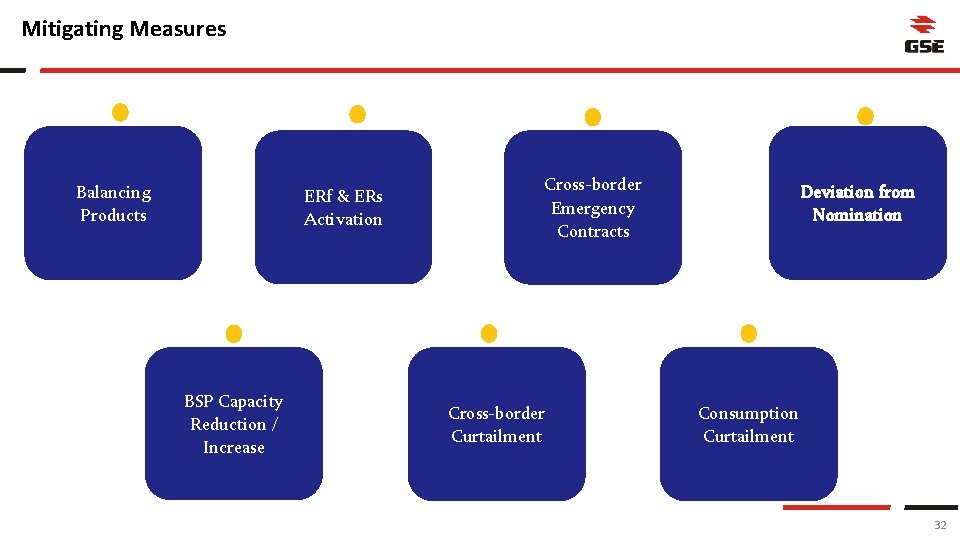 Mitigating Measures

GSE

Balancing Products

ERf & ERs Activation

Cross-border Emergency Contracts

Deviation from Nomination

BSP Capacity Reduction / Increase

Cross-border Curtailment

Consumption Curtailment

32